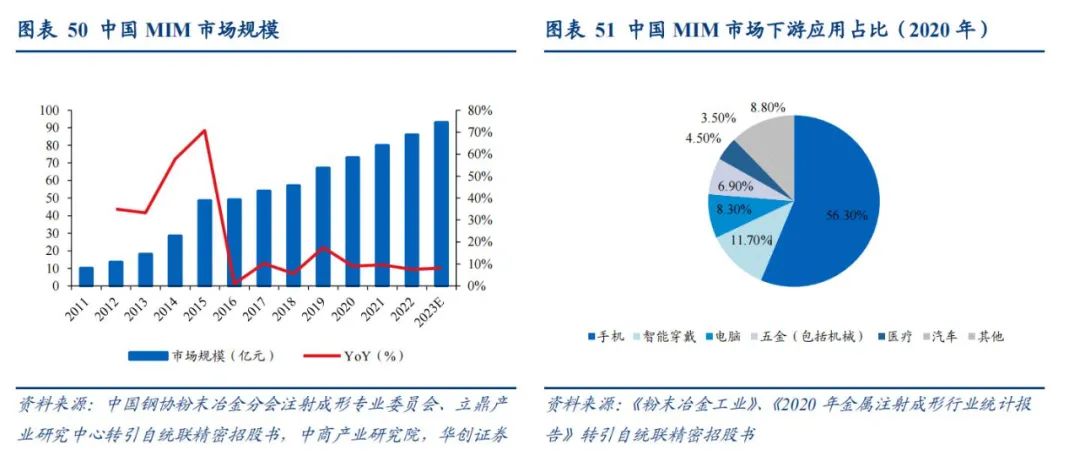 图表 50 中国 MIM 市场规模

100
90
80
70
60
50
40
30
20
10
0

80%
70%
60%
50%
40%
30%
20%
10%
0%

2011
2012
2013
2014
2015
2016
2017
2018
2019
2020
2021
2022
2023E

市场规模（亿元）
YoY（%）

资料来源：中国钢协粉末冶金分会注射成形专业委员会，立鼎产业研究中心转引自统联精密招股书，中商产业研究院，华创证券

图表 51 中国 MIM 市场下游应用占比（2020 年）

56.30%
11.70%
8.30%
6.90%
4.50%
3.50%
8.80%

手机
智能穿戴
电脑
五金（包括机械）
医疗
汽车
其他

资料来源：《粉末冶金工业》、《2020 年金属注射成形行业统计报告》转引自统联精密招股书